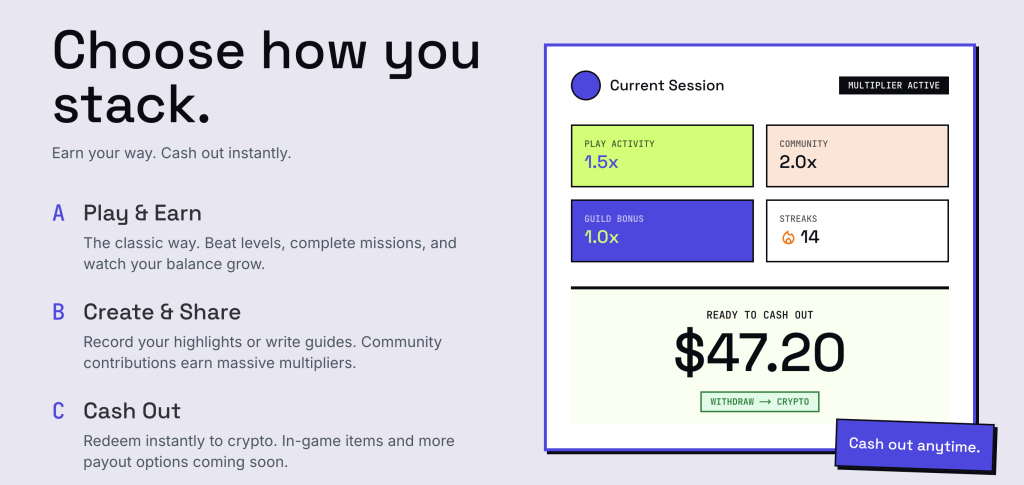 Choose how you stack.

Earn your way. Cash out instantly.

A Play & Earn

The classic way. Beat levels, complete missions, and watch your balance grow.

B Create & Share

Record your highlights or write guides. Community contributions earn massive multipliers.

C Cash Out

Redeem instantly to crypto. In-game items and more payout options coming soon.

Current Session

MULTIPLIER ACTIVE

PLAY ACTIVITY
1.5x

COMMUNITY
2.0x

GUILD BONUS
1.0x

STREAKS
14

READY TO CASH OUT

$47.20

WITHDRAW → CRYPTO

Cash out anytime.